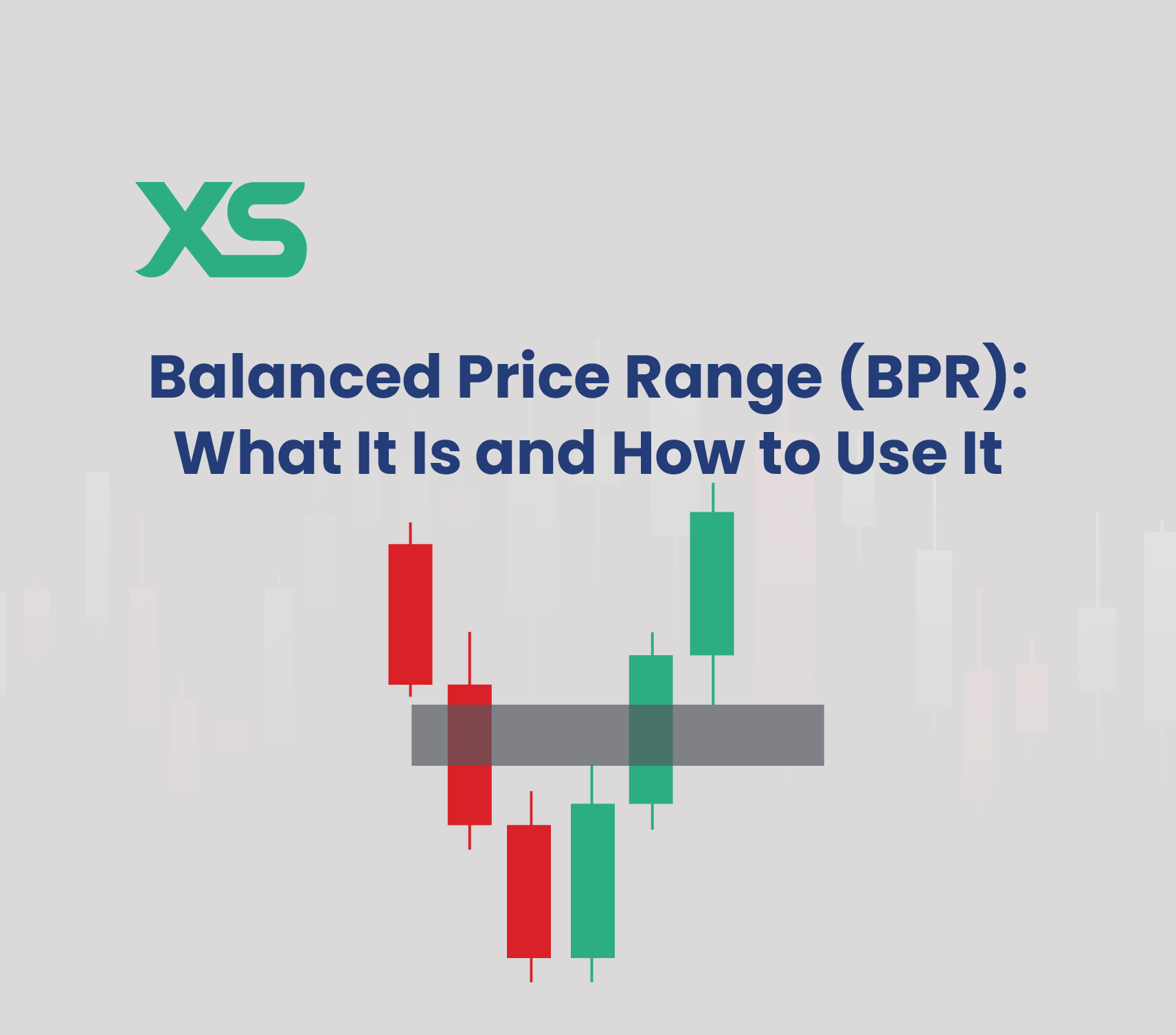 XS

Balanced Price Range (BPR): What It Is and How to Use It